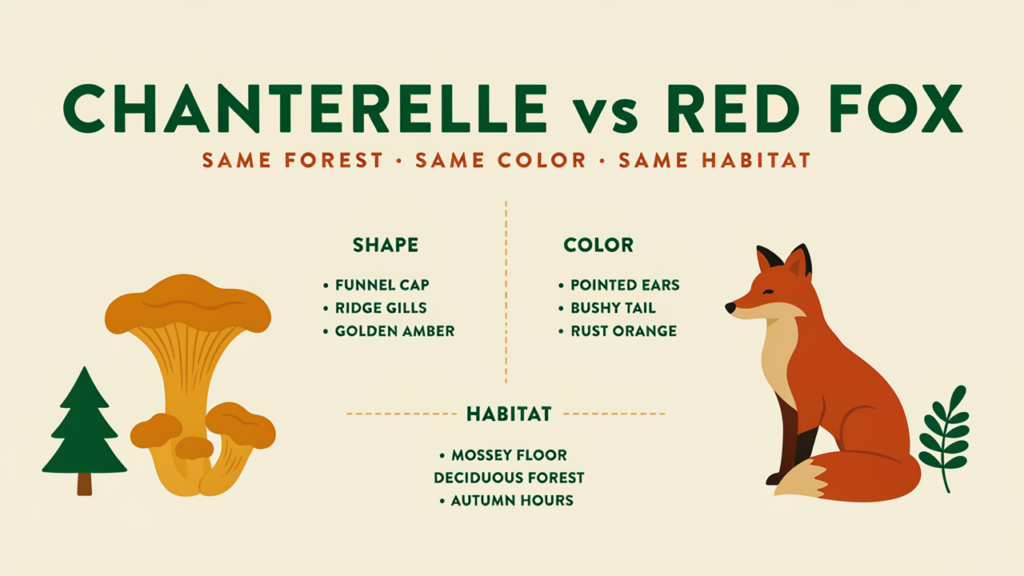 CHANTERELLE vs RED FOX

SAME FOREST · SAME COLOR · SAME HABITAT

SHAPE

• FUNNEL CAP
• RIDGE GILLS
• GOLDEN AMBER

COLOR

• POINTED EARS
• BUSHY TAIL
• RUST ORANGE

HABITAT

• MOSSEY FLOOR
DECIDUOUS FOREST
• AUTUMN HOURS